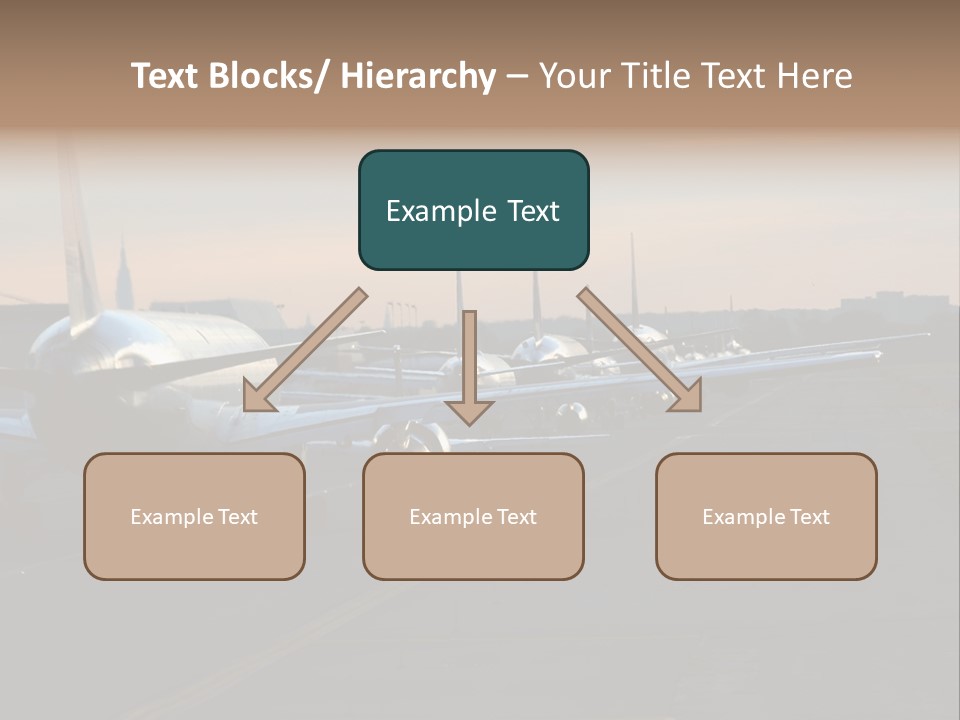 Text Blocks/ Hierarchy – Your Title Text Here

Example Text

Example Text

Example Text

Example Text